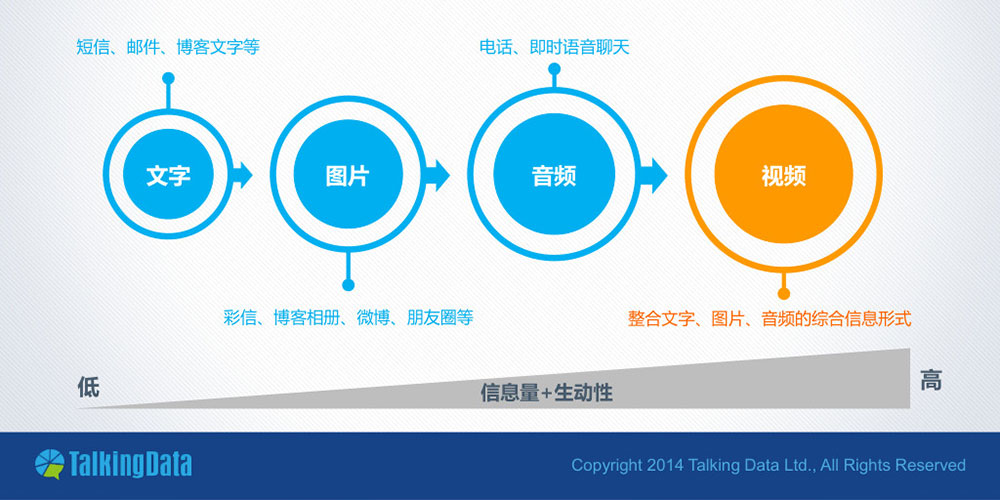 短信、邮件、博客文字等

电话、即时语音聊天

文字

图片

音频

视频

彩信、博客相册、微博、朋友圈等

整合文字、图片、音频的综合信息形式

低

信息量+生动性

高

TalkingData

Copyright 2014 Talking Data Ltd., All Rights Reserved